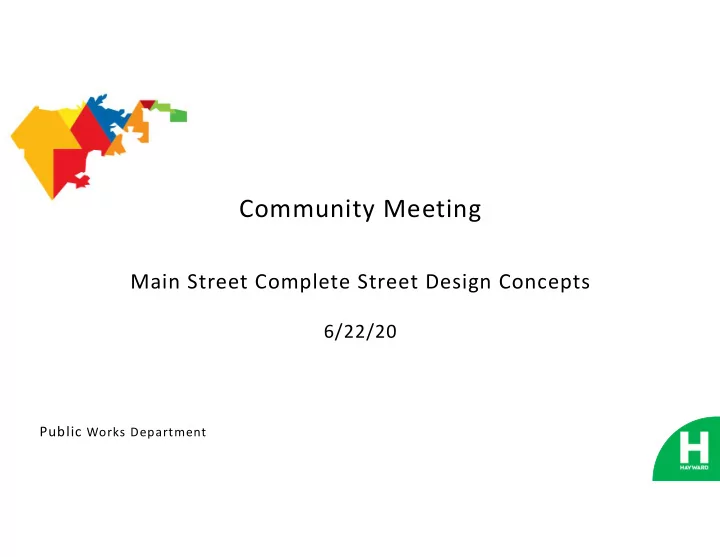 Community Meeting

Main Street Complete Street Design Concepts

6/22/20

Public Works Department

H
HAYWARD